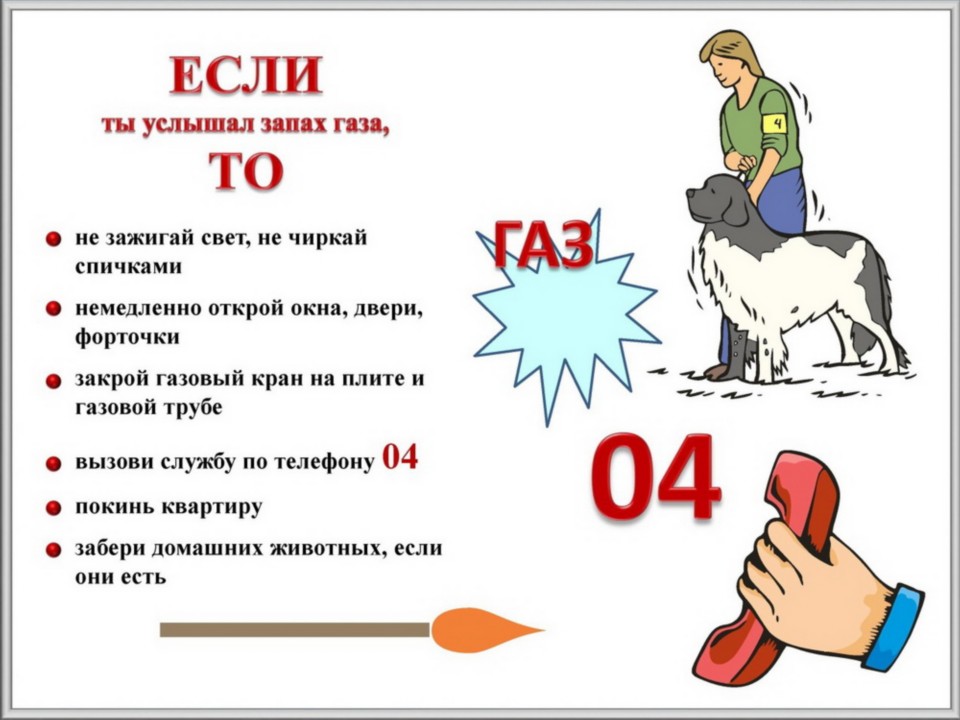 ЕСЛИ
ты услышал запах газа,
ТО

не зажигай свет, не чиркай спичками

немедленно открой окна, двери, форточки

закрой газовый кран на плите и газовой трубе

вызови службу по телефону 04

покинь квартиру

забери домашних животных, если они есть

ГАЗ

4

04